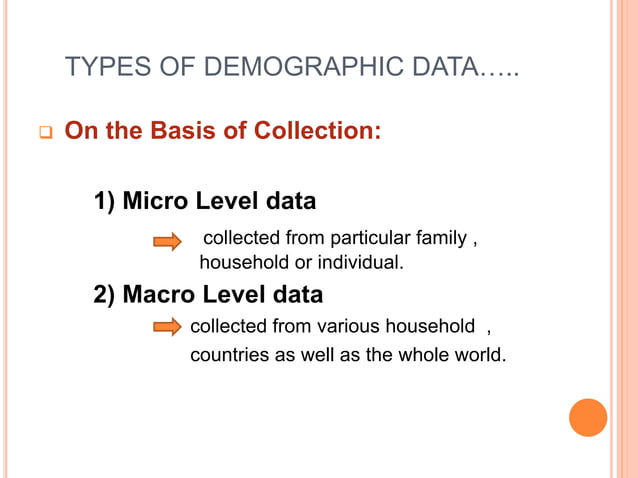 TYPES OF DEMOGRAPHIC DATA…..

On the Basis of Collection:

1) Micro Level data

collected from particular family , household or individual.

2) Macro Level data

collected from various household , countries as well as the whole world.